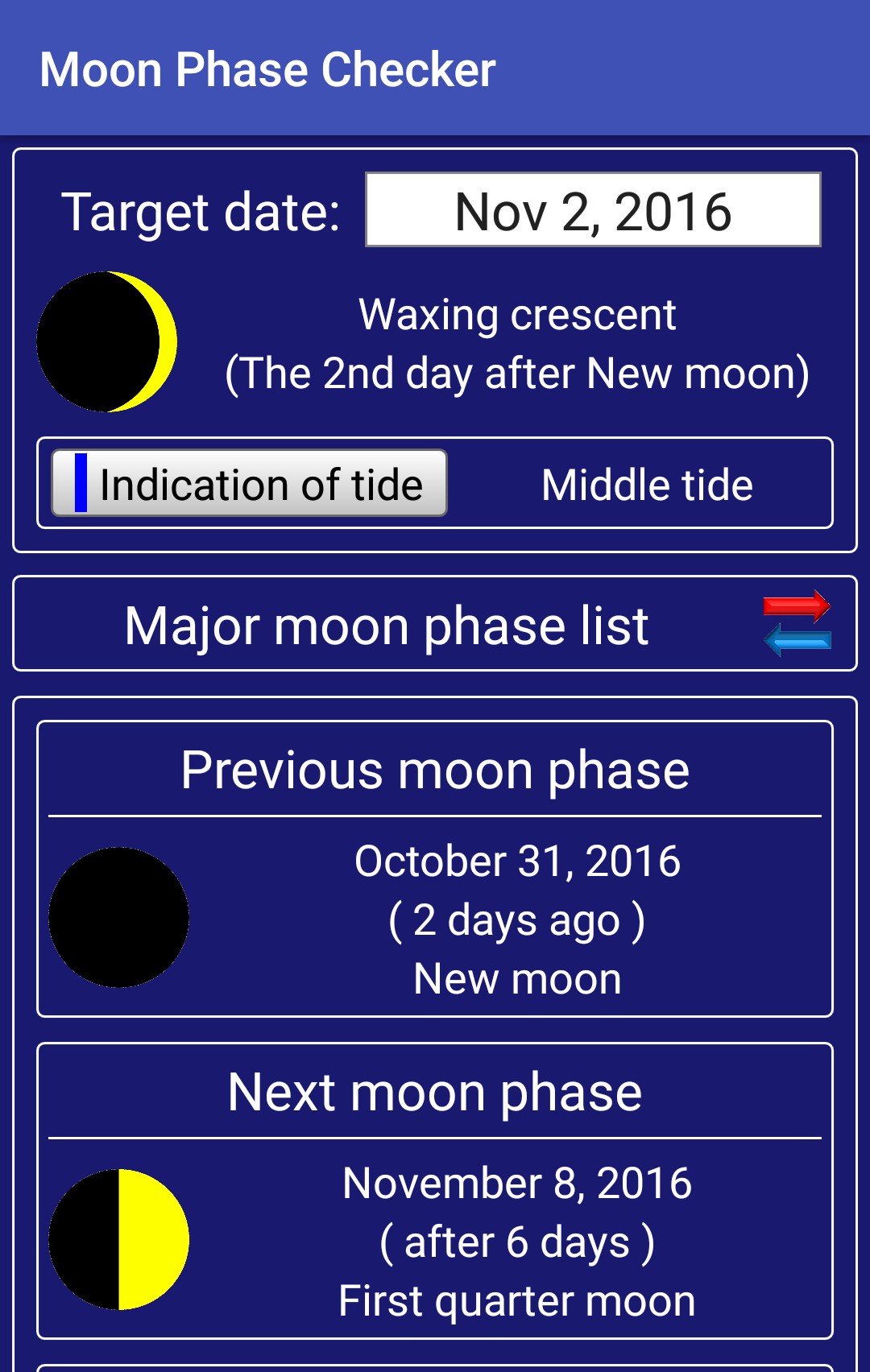 Moon Phase Checker

Target date: Nov 2, 2016

Waxing crescent
(The 2nd day after New moon)

Indication of tide Middle tide

Major moon phase list

Previous moon phase

October 31, 2016
( 2 days ago )
New moon

Next moon phase

November 8, 2016
( after 6 days )
First quarter moon